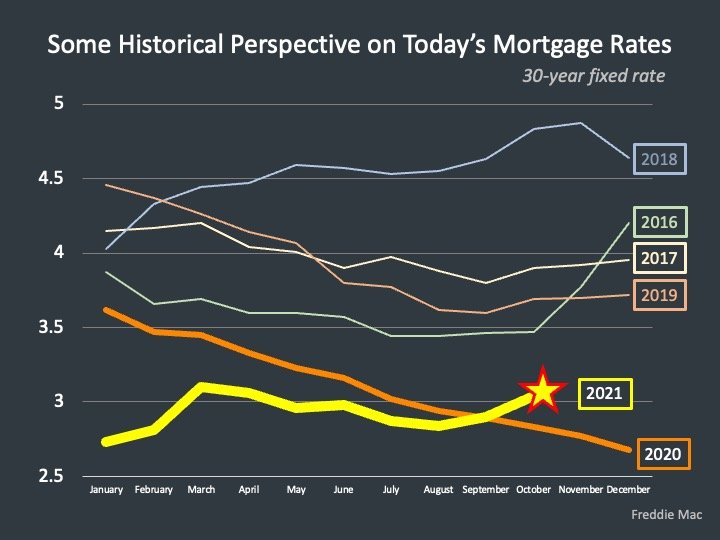 Some Historical Perspective on Today's Mortgage Rates

30-year fixed rate

5
4.5
4
3.5
3
2.5

2018
2016
2017
2019
2021
2020

January February March April May June July August September October November December

Freddie Mac